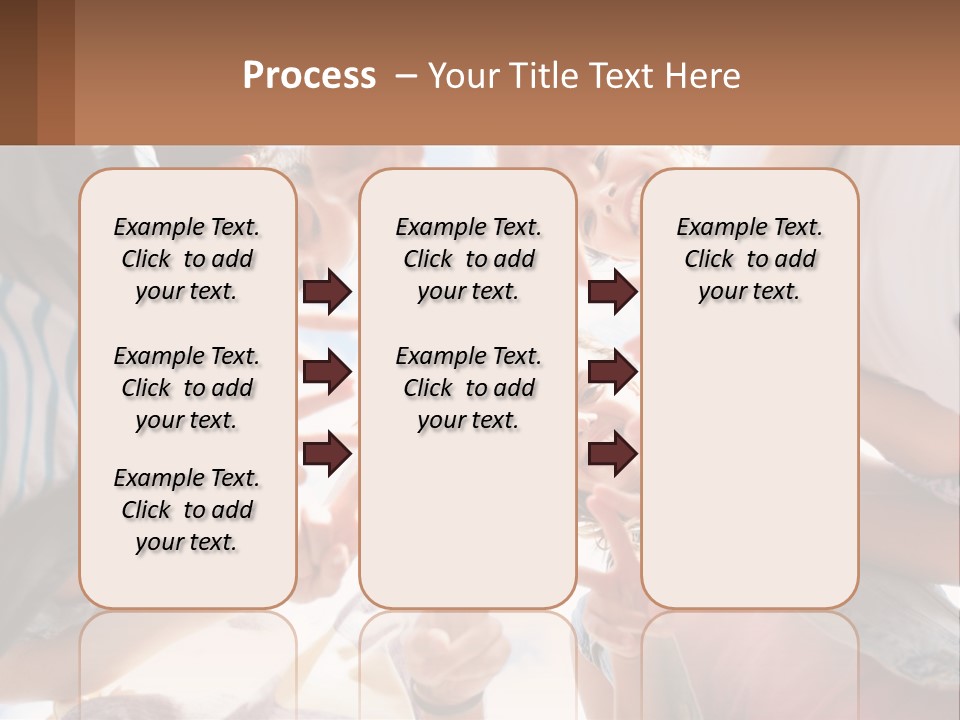 Process – Your Title Text Here

Example Text. Click to add your text.

Example Text. Click to add your text.

Example Text. Click to add your text.

Example Text. Click to add your text.

Example Text. Click to add your text.

Example Text. Click to add your text.